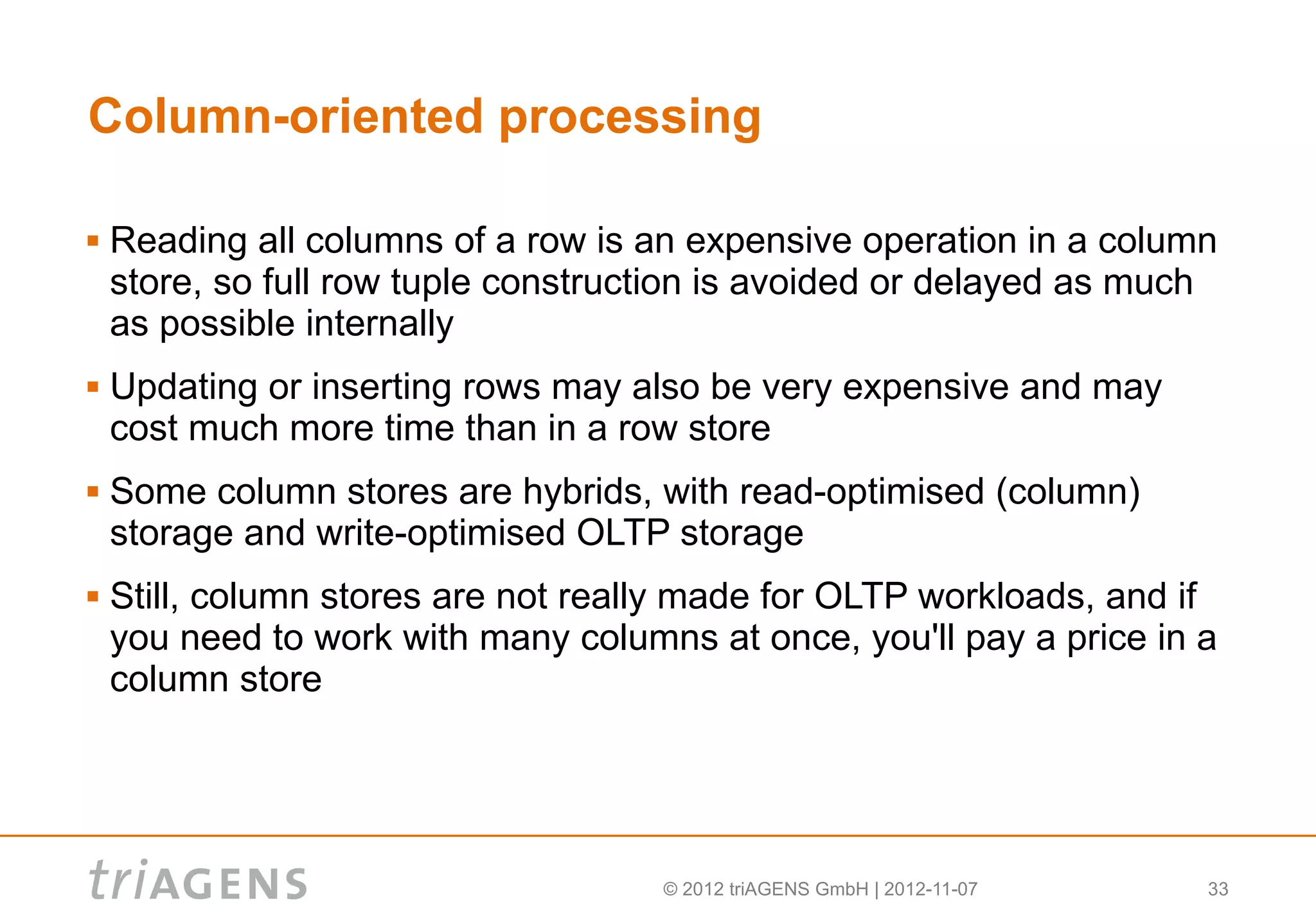 Column-oriented processing

▪ Reading all columns of a row is an expensive operation in a column store, so full row tuple construction is avoided or delayed as much as possible internally

▪ Updating or inserting rows may also be very expensive and may cost much more time than in a row store

▪ Some column stores are hybrids, with read-optimised (column) storage and write-optimised OLTP storage

▪ Still, column stores are not really made for OLTP workloads, and if you need to work with many columns at once, you'll pay a price in a column store

triAGENS

© 2012 triAGENS GmbH | 2012-11-07

33